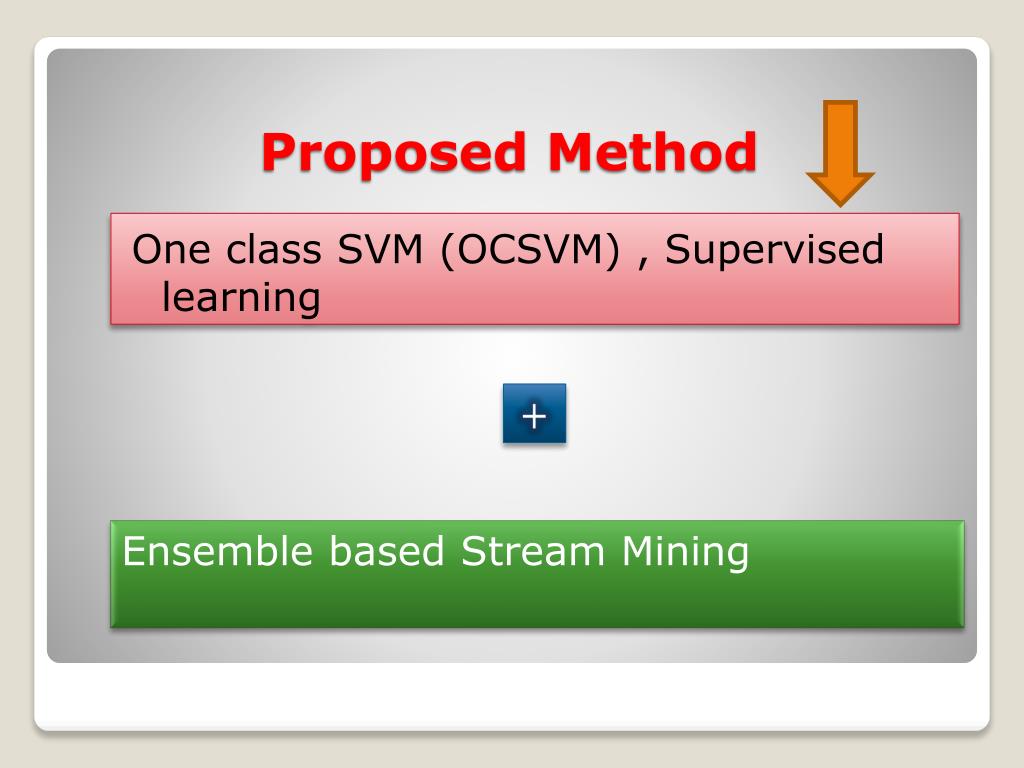 Proposed Method

One class SVM (OCSVM) , Supervised learning

+

Ensemble based Stream Mining